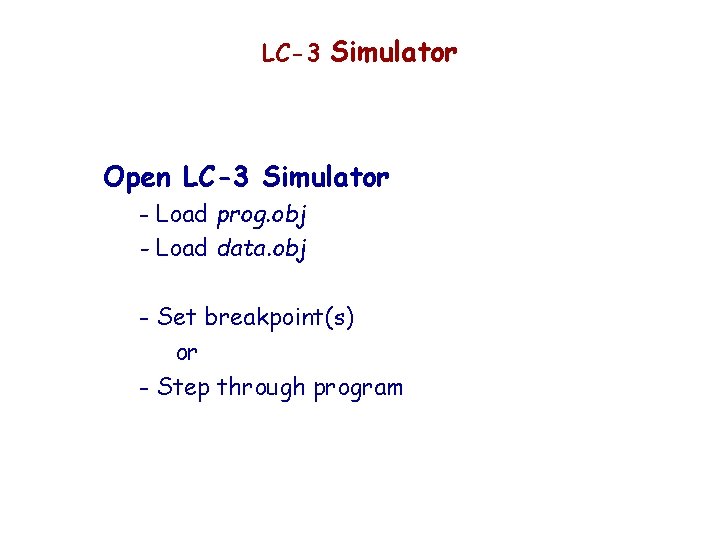 LC-3 Simulator

Open LC-3 Simulator

- Load prog.obj

- Load data.obj

- Set breakpoint(s)

or

- Step through program